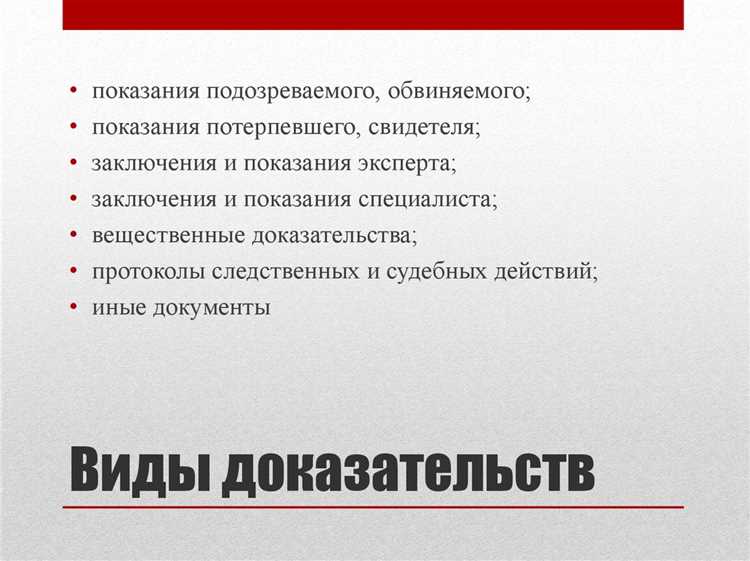 • показания подозреваемого, обвиняемого;
• показания потерпевшего, свидетеля;
• заключения и показания эксперта;
• заключения и показания специалиста;
• вещественные доказательства;
• протоколы следственных и судебных действий;
• иные документы

Виды доказательств